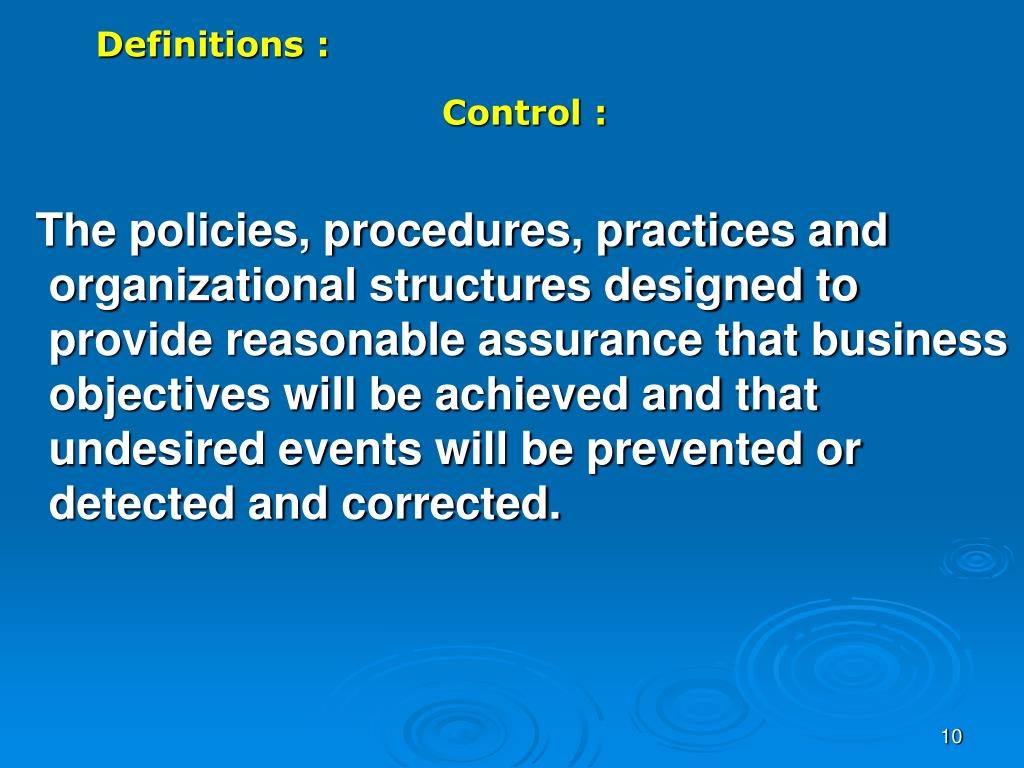 Definitions :

Control :

The policies, procedures, practices and organizational structures designed to provide reasonable assurance that business objectives will be achieved and that undesired events will be prevented or detected and corrected.

10